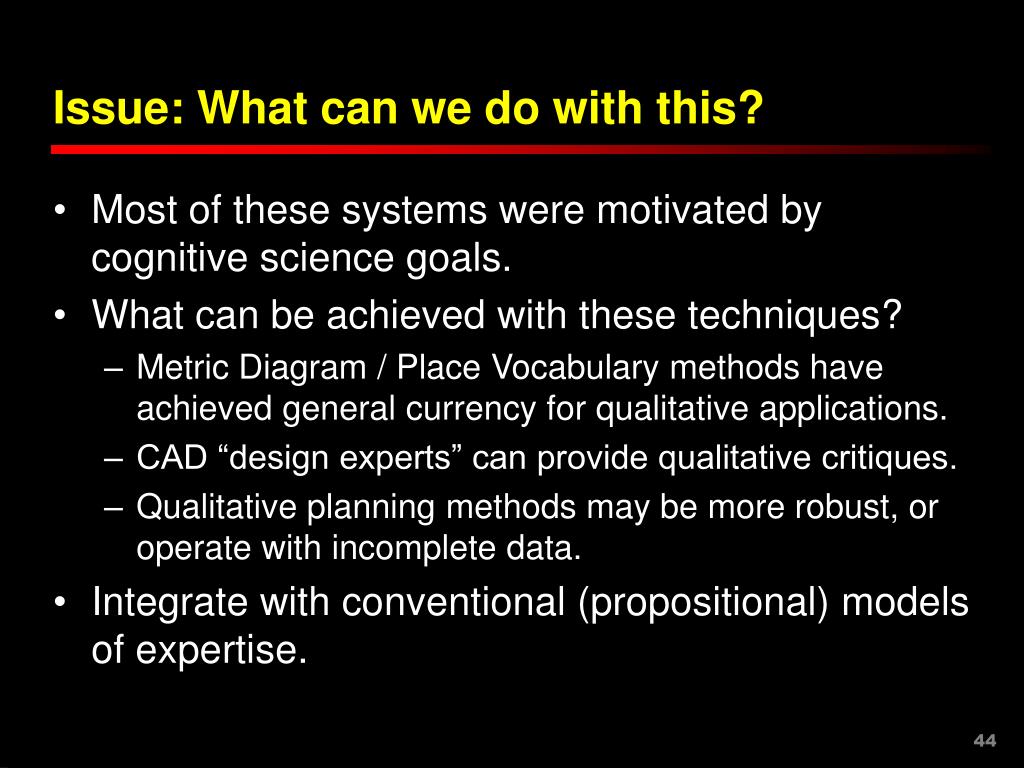 Issue: What can we do with this?

• Most of these systems were motivated by cognitive science goals.
• What can be achieved with these techniques?
– Metric Diagram / Place Vocabulary methods have achieved general currency for qualitative applications.
– CAD “design experts” can provide qualitative critiques.
– Qualitative planning methods may be more robust, or operate with incomplete data.
• Integrate with conventional (propositional) models of expertise.

44